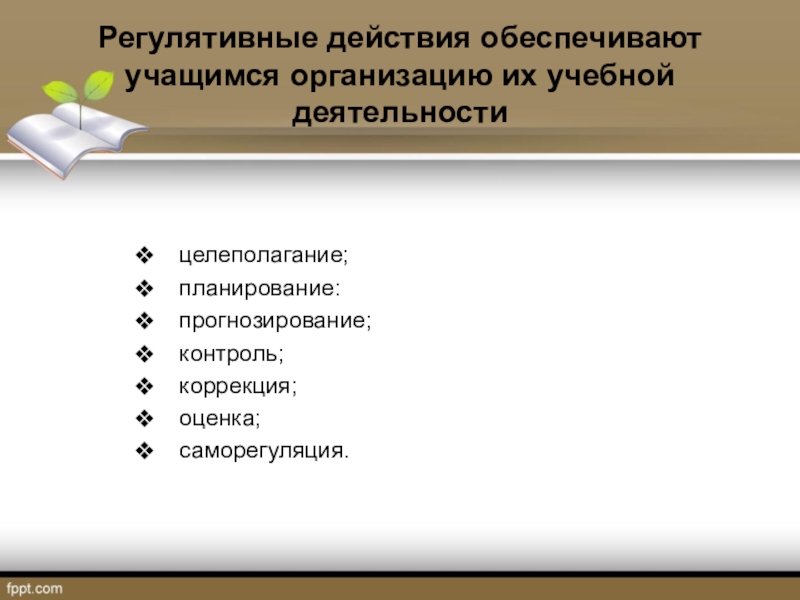 Регулятивные действия обеспечивают учащимся организацию их учебной деятельности

❖ целеполагание;
❖ планирование:
❖ прогнозирование;
❖ контроль;
❖ коррекция;
❖ оценка;
❖ саморегуляция.

fppt.com